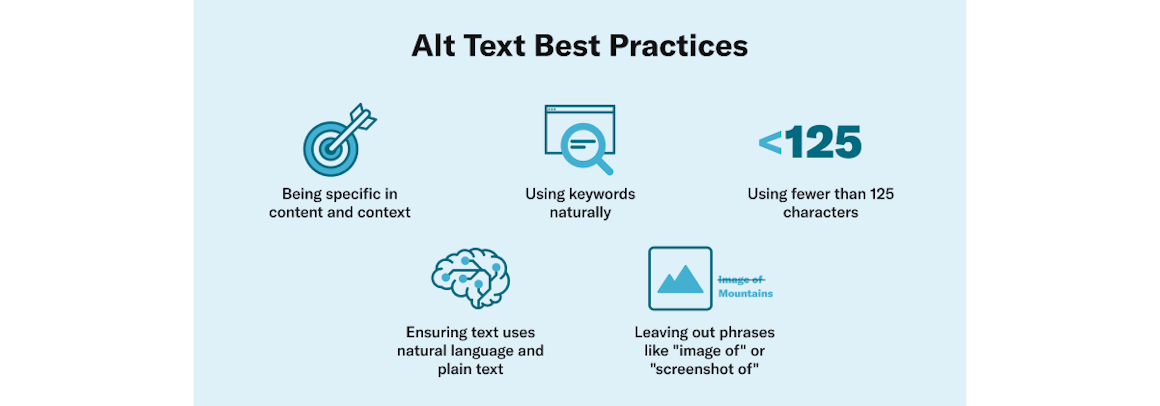 Alt Text Best Practices

Being specific in content and context

Using keywords naturally

<125

Using fewer than 125 characters

Ensuring text uses natural language and plain text

Image of Mountains

Leaving out phrases like "image of" or "screenshot of"